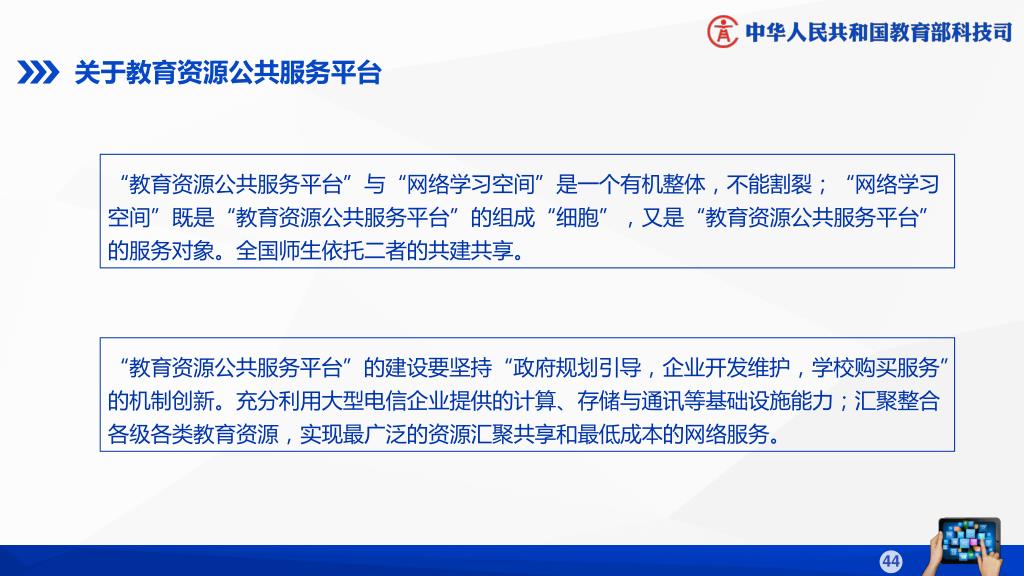 中华人民共和国教育部科技司

关于教育资源公共服务平台

“教育资源公共服务平台”与“网络学习空间”是一个有机整体，不能割裂；“网络学习空间”既是“教育资源公共服务平台”的组成“细胞”，又是“教育资源公共服务平台”的服务对象。全国师生依托二者的共建共享。

“教育资源公共服务平台”的建设要坚持“政府规划引导，企业开发维护，学校购买服务”的机制创新。充分利用大型电信企业提供的计算、存储与通讯等基础设施能力；汇聚整合各级各类教育资源，实现最广泛的资源汇聚共享和最低成本的网络服务。

44